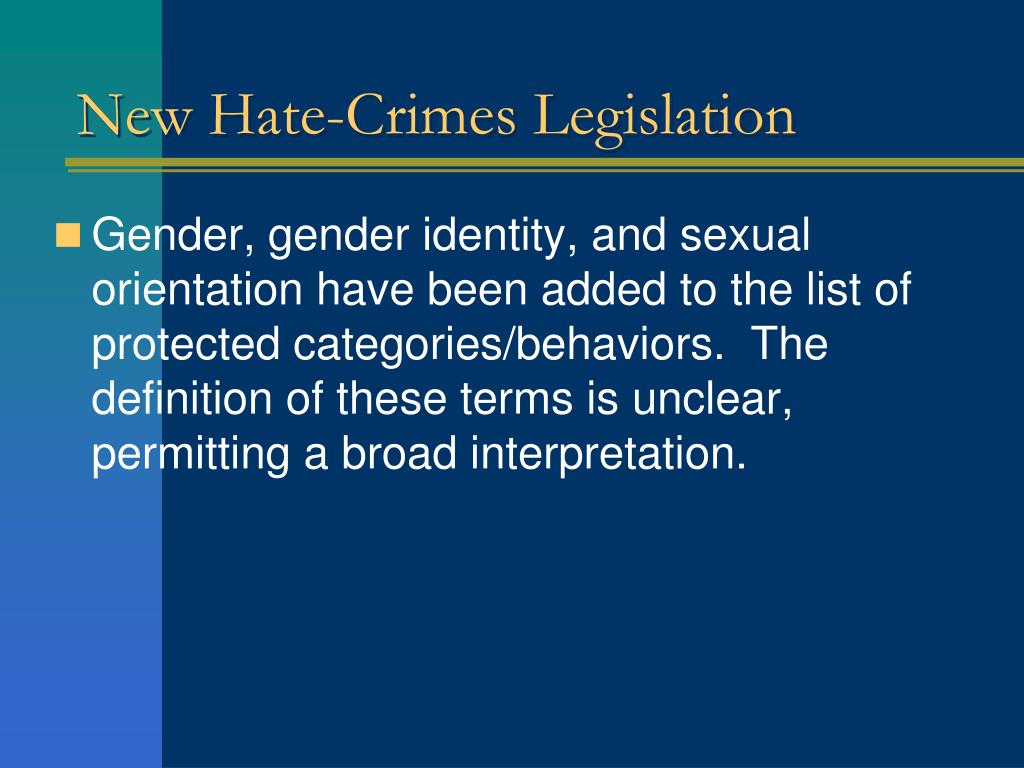 New Hate-Crimes Legislation

Gender, gender identity, and sexual orientation have been added to the list of protected categories/behaviors. The definition of these terms is unclear, permitting a broad interpretation.